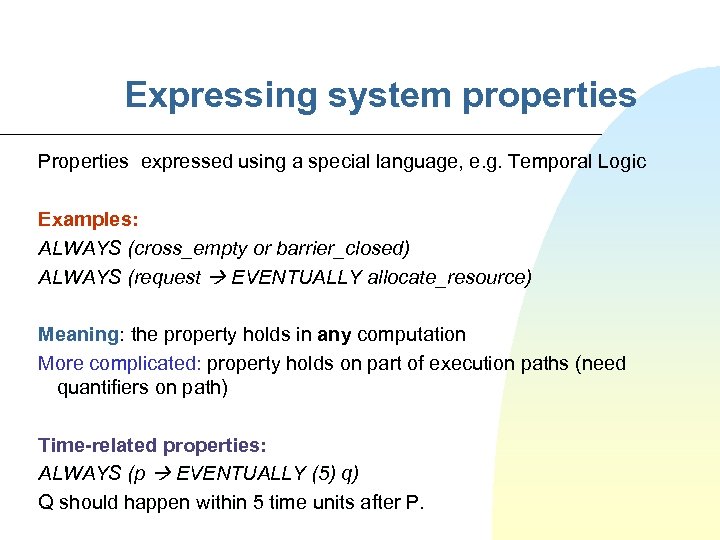 Expressing system properties

Properties expressed using a special language, e.g. Temporal Logic

Examples:
ALWAYS (cross_empty or barrier_closed)
ALWAYS (request → EVENTUALLY allocate_resource)

Meaning: the property holds in any computation
More complicated: property holds on part of execution paths (need quantifiers on path)

Time-related properties:
ALWAYS (p → EVENTUALLY (5) q)
Q should happen within 5 time units after P.